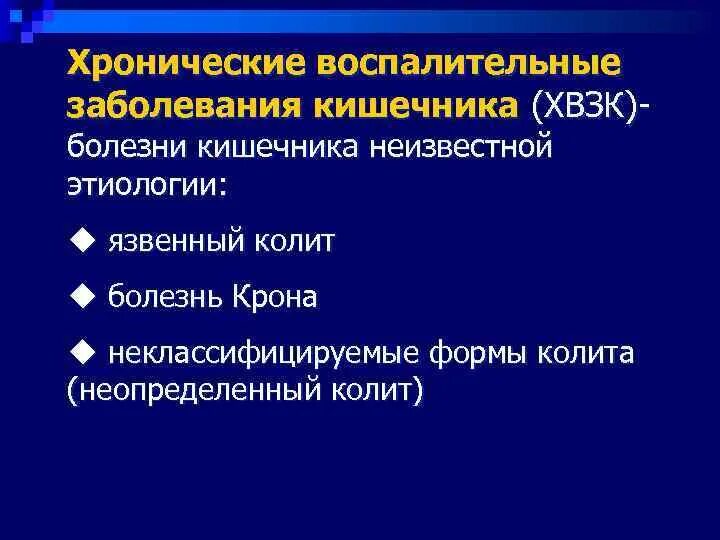 Хронические воспалительные заболевания кишечника (ХВЗК)- болезни кишечника неизвестной этиологии:

◆ язвенный колит

◆ болезнь Крона

◆ неклассифицируемые формы колита (неопределенный колит)